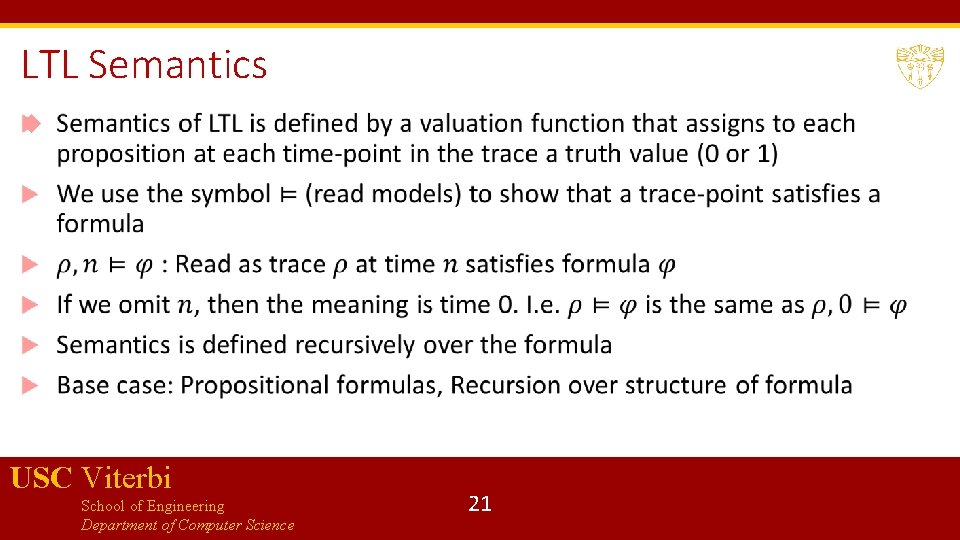 LTL Semantics

Semantics of LTL is defined by a valuation function that assigns to each proposition at each time-point in the trace a truth value (0 or 1)

We use the symbol $\models$ (read models) to show that a trace-point satisfies a formula

$\rho, n \models \varphi$ : Read as trace $\rho$ at time $n$ satisfies formula $\varphi$

If we omit $n$, then the meaning is time 0. I.e. $\rho \models \varphi$ is the same as $\rho, 0 \models \varphi$

Semantics is defined recursively over the formula

Base case: Propositional formulas, Recursion over structure of formula

USC Viterbi
School of Engineering
Department of Computer Science

21